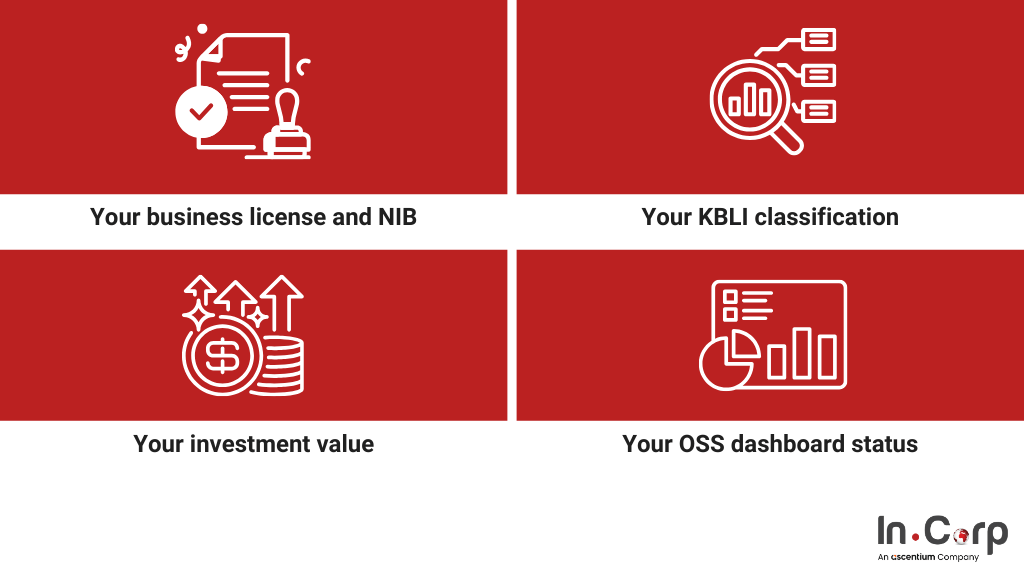 Your business license and NIB

Your KBLI classification

Your investment value

Your OSS dashboard status

In.Corp
An ascentium Company